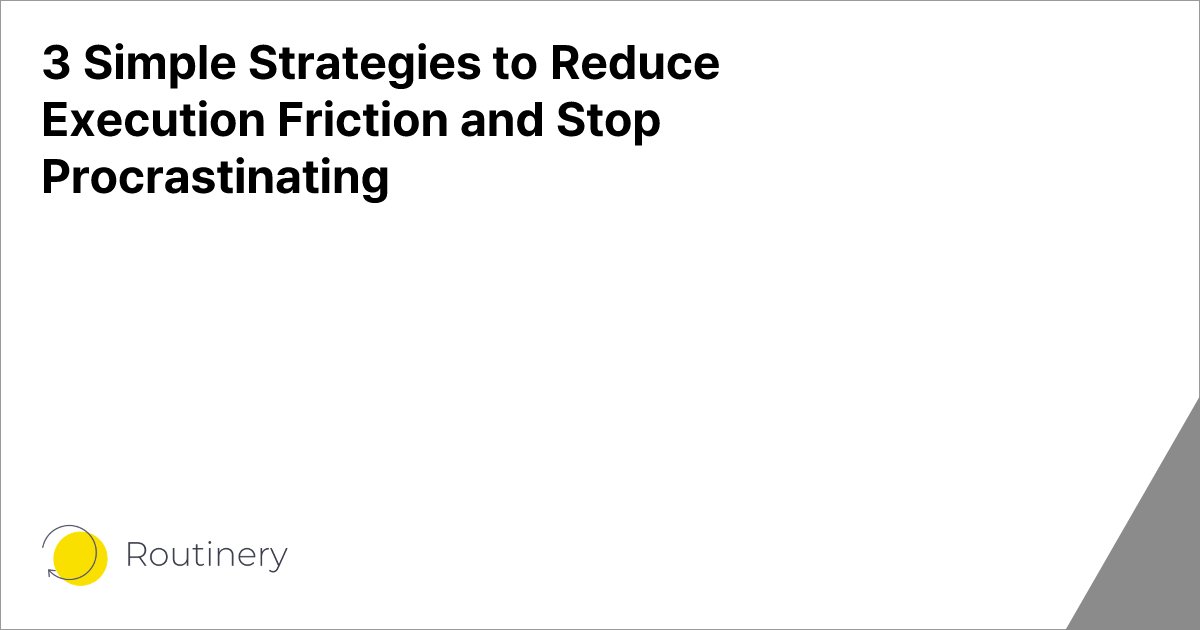 3 Simple Strategies to Reduce Execution Friction and Stop Procrastinating

Routinery